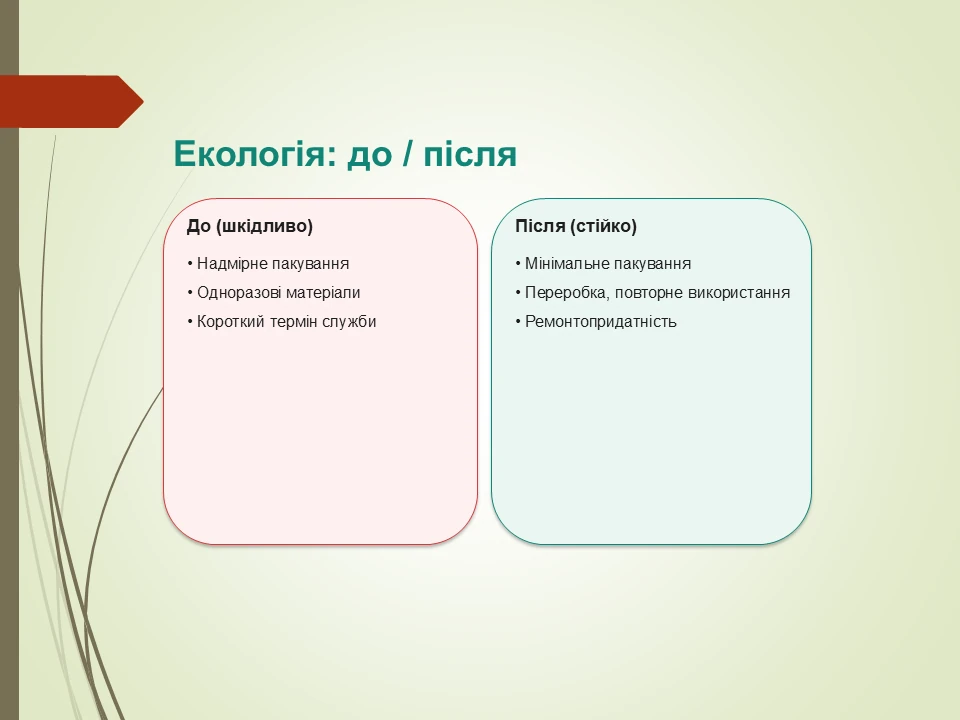 Екологія: до / після

До (шкідливо)

• Надмірне пакування
• Одноразові матеріали
• Короткий термін служби

Після (стійко)

• Мінімальне пакування
• Переробка, повторне використання
• Ремонтопридатність